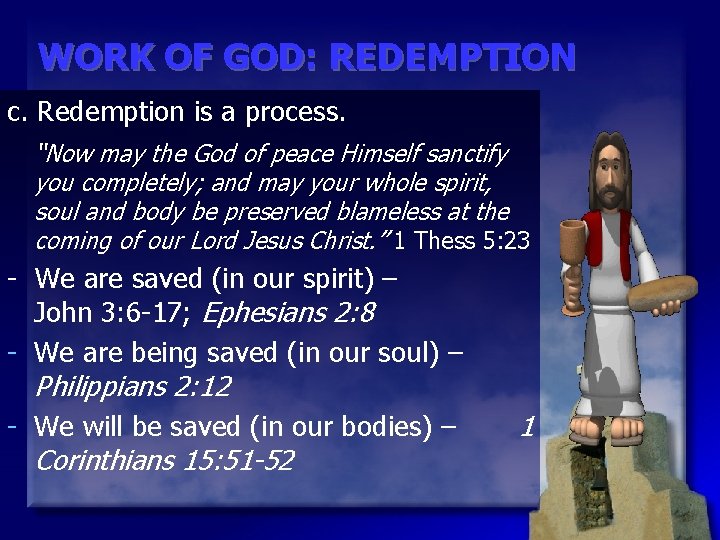 WORK OF GOD: REDEMPTION

c. Redemption is a process.

"Now may the God of peace Himself sanctify you completely; and may your whole spirit, soul and body be preserved blameless at the coming of our Lord Jesus Christ." 1 Thess 5:23

- We are saved (in our spirit) – John 3:6-17; Ephesians 2:8

- We are being saved (in our soul) – Philippians 2:12

- We will be saved (in our bodies) – 1 Corinthians 15:51-52